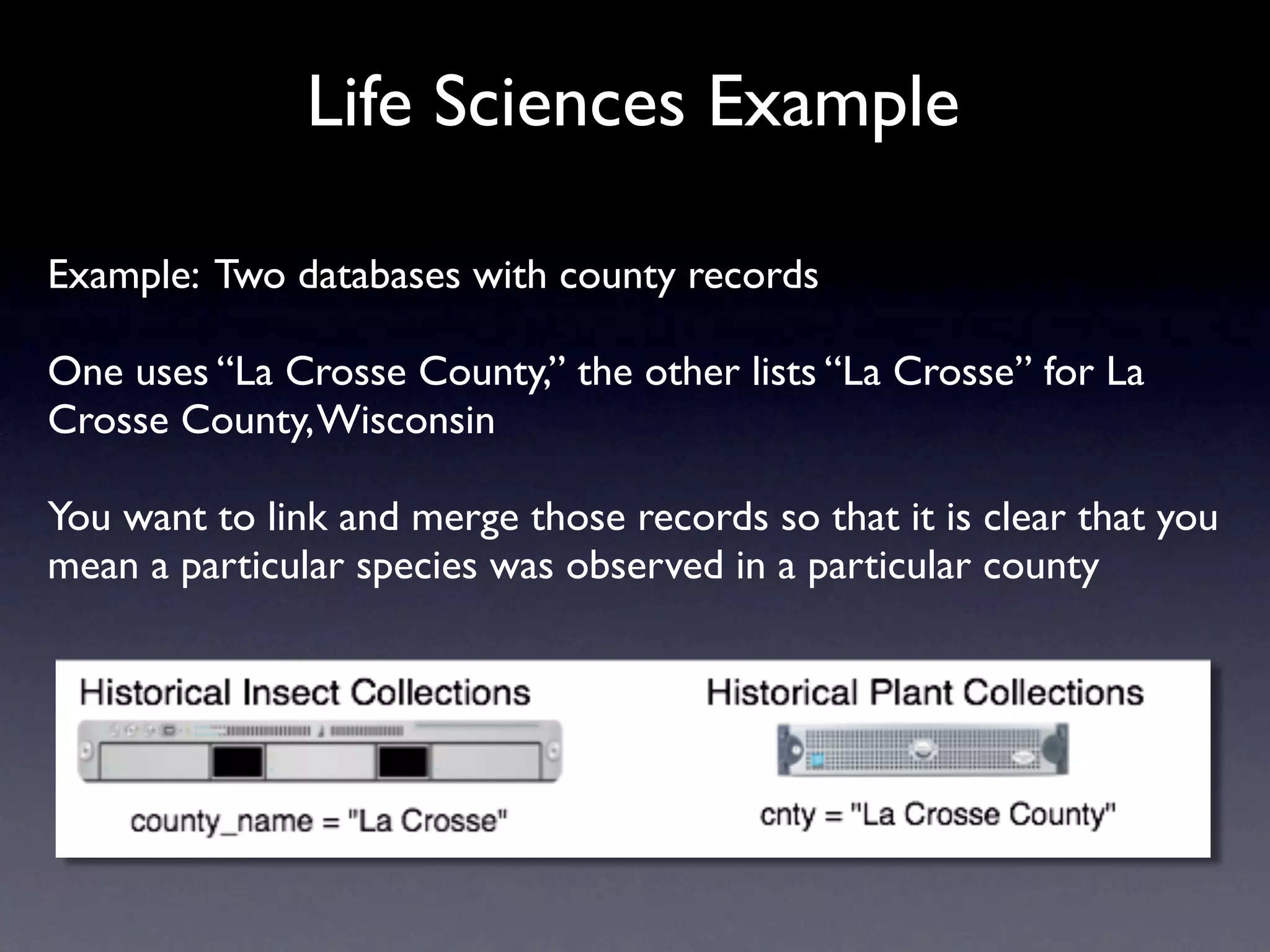 Life Sciences Example

Example: Two databases with county records

One uses “La Crosse County,” the other lists “La Crosse” for La Crosse County, Wisconsin

You want to link and merge those records so that it is clear that you mean a particular species was observed in a particular county

Historical Insect Collections

county_name = "La Crosse"

Historical Plant Collections

cnty = "La Crosse County"